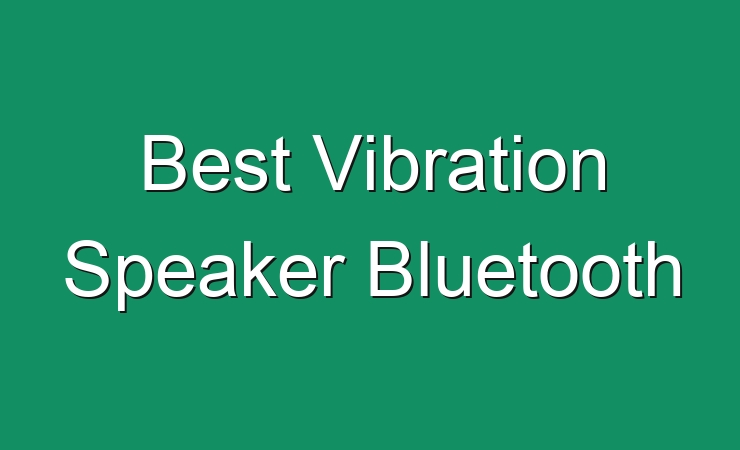 Best Vibration Speaker Bluetooth